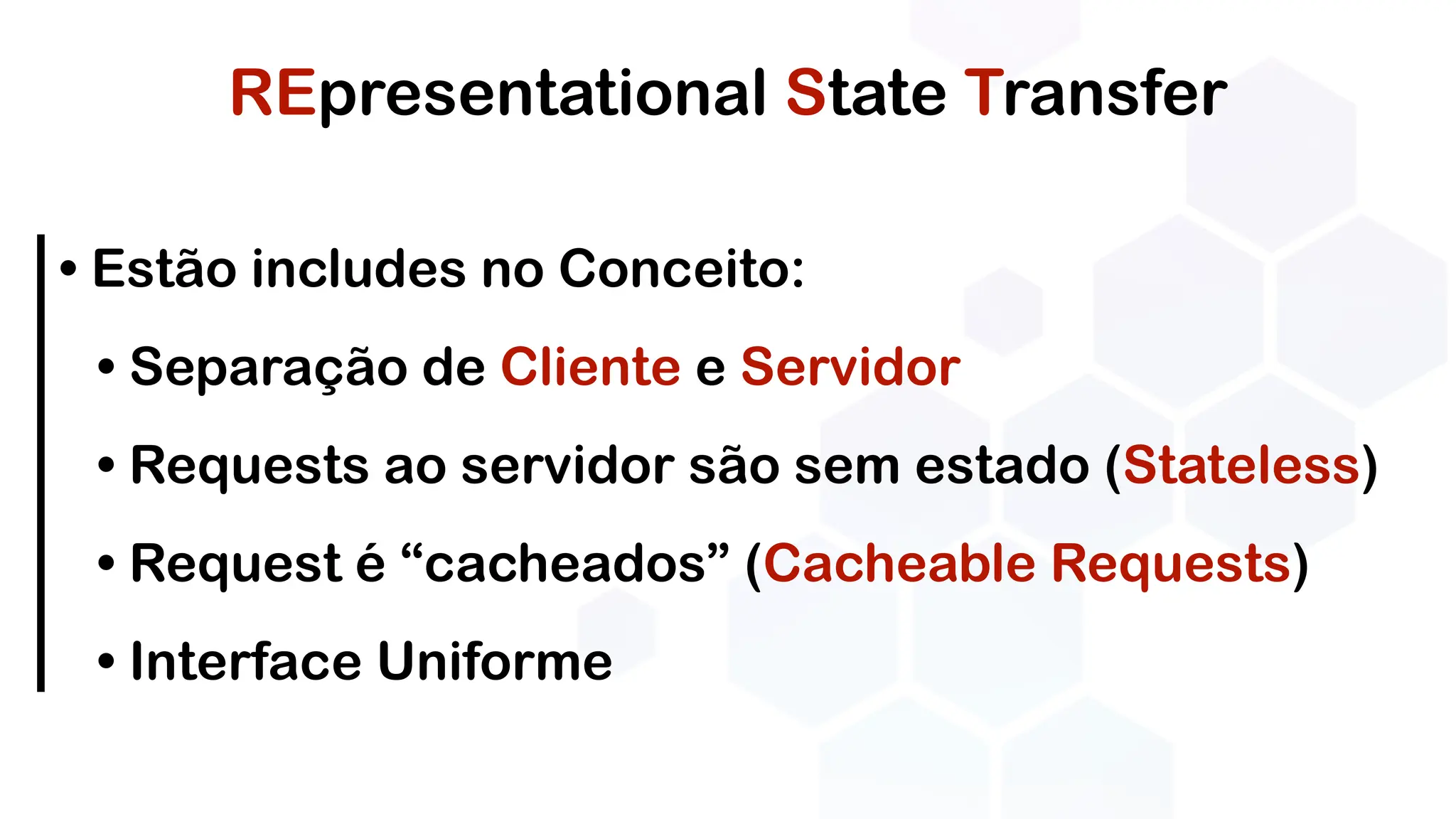 REpresentational State Transfer

• Estão includes no Conceito:

• Separação de Cliente e Servidor

• Requests ao servidor são sem estado (Stateless)

• Request é “cacheados” (Cacheable Requests)

• Interface Uniforme